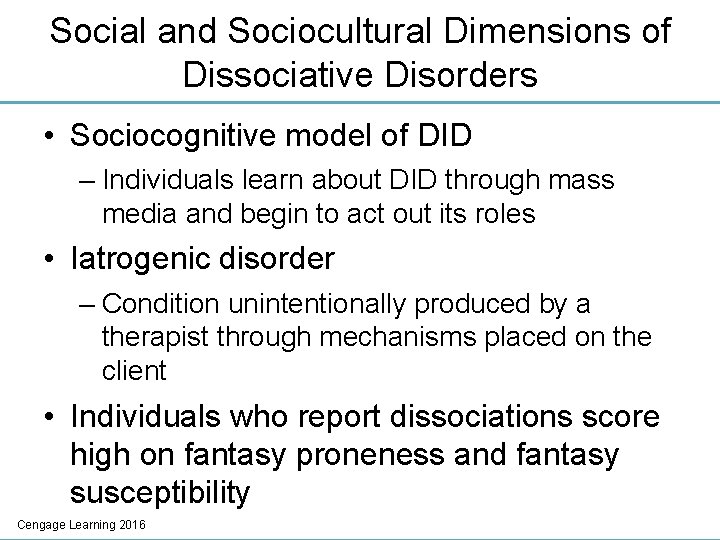 Social and Sociocultural Dimensions of Dissociative Disorders

• Sociocognitive model of DID
  – Individuals learn about DID through mass media and begin to act out its roles
• Iatrogenic disorder
  – Condition unintentionally produced by a therapist through mechanisms placed on the client
• Individuals who report dissociations score high on fantasy proneness and fantasy susceptibility

Cengage Learning 2016